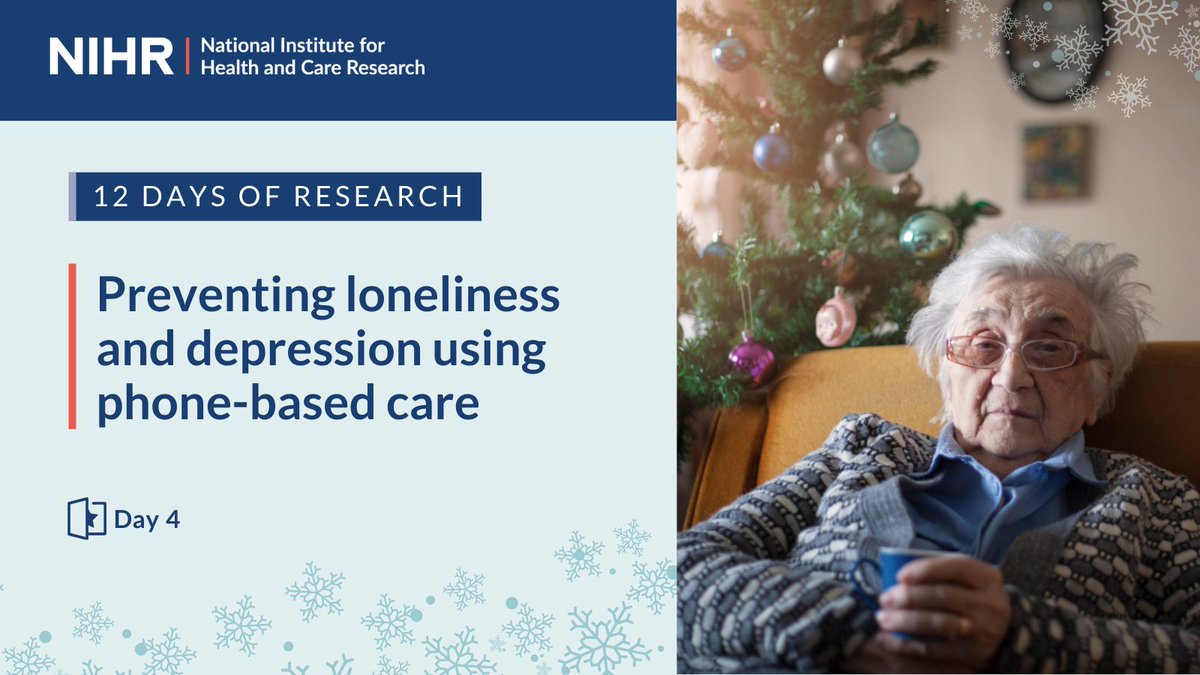 NIHR | National Institute for Health and Care Research

12 DAYS OF RESEARCH

Preventing loneliness and depression using phone-based care

Day 4